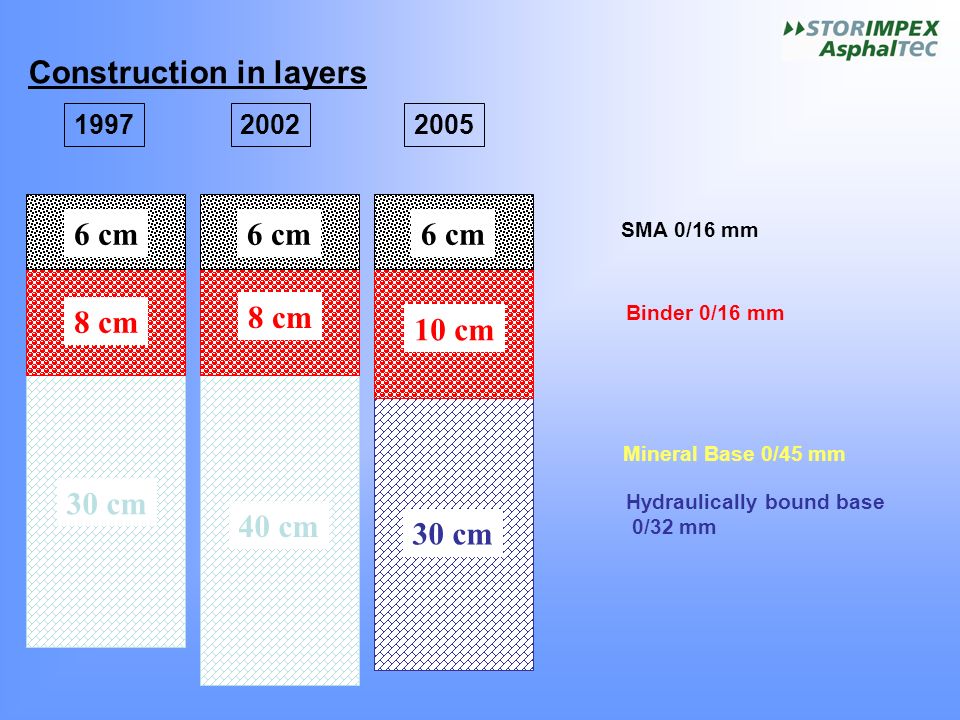 STORIMPEX
AsphalTEC

Construction in layers

1997

2002

2005

6 cm

8 cm

30 cm

6 cm

8 cm

40 cm

6 cm

10 cm

30 cm

SMA 0/16 mm

Binder 0/16 mm

Mineral Base 0/45 mm

Hydraulically bound base 0/32 mm